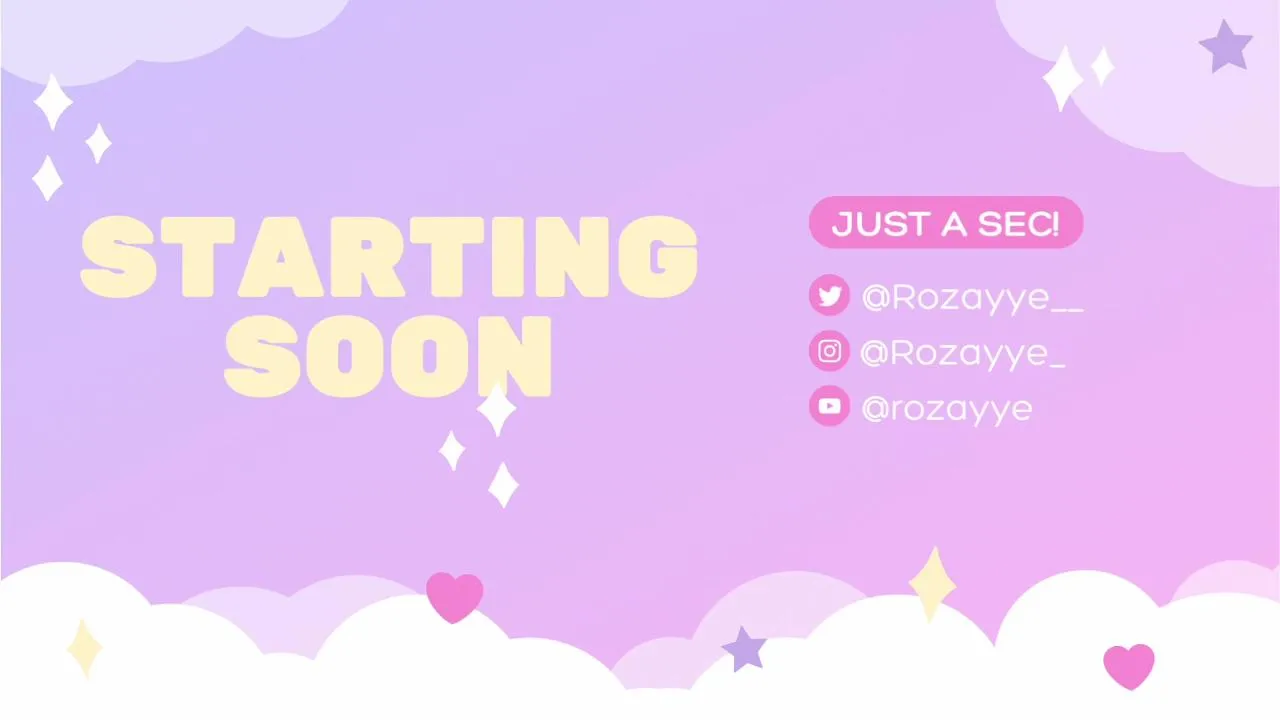 STARTING SOON

JUST A SEC!

@Rozayye__

@Rozayye_

@rozayye